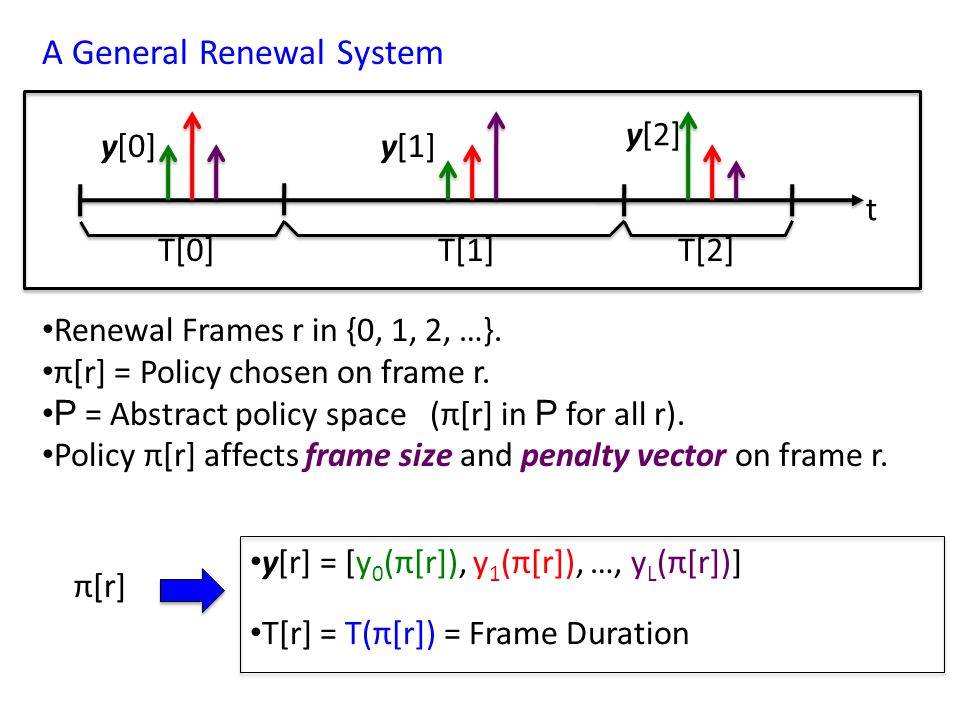 A General Renewal System

y[0]
y[1]
y[2]
t
T[0]
T[1]
T[2]

•Renewal Frames r in {0, 1, 2, …}.
•π[r] = Policy chosen on frame r.
•P = Abstract policy space (π[r] in P for all r).
•Policy π[r] affects frame size and penalty vector on frame r.

π[r]

•y[r] = [$y_0$(π[r]), $y_1$(π[r]), …, $y_L$(π[r])]

•T[r] = T(π[r]) = Frame Duration